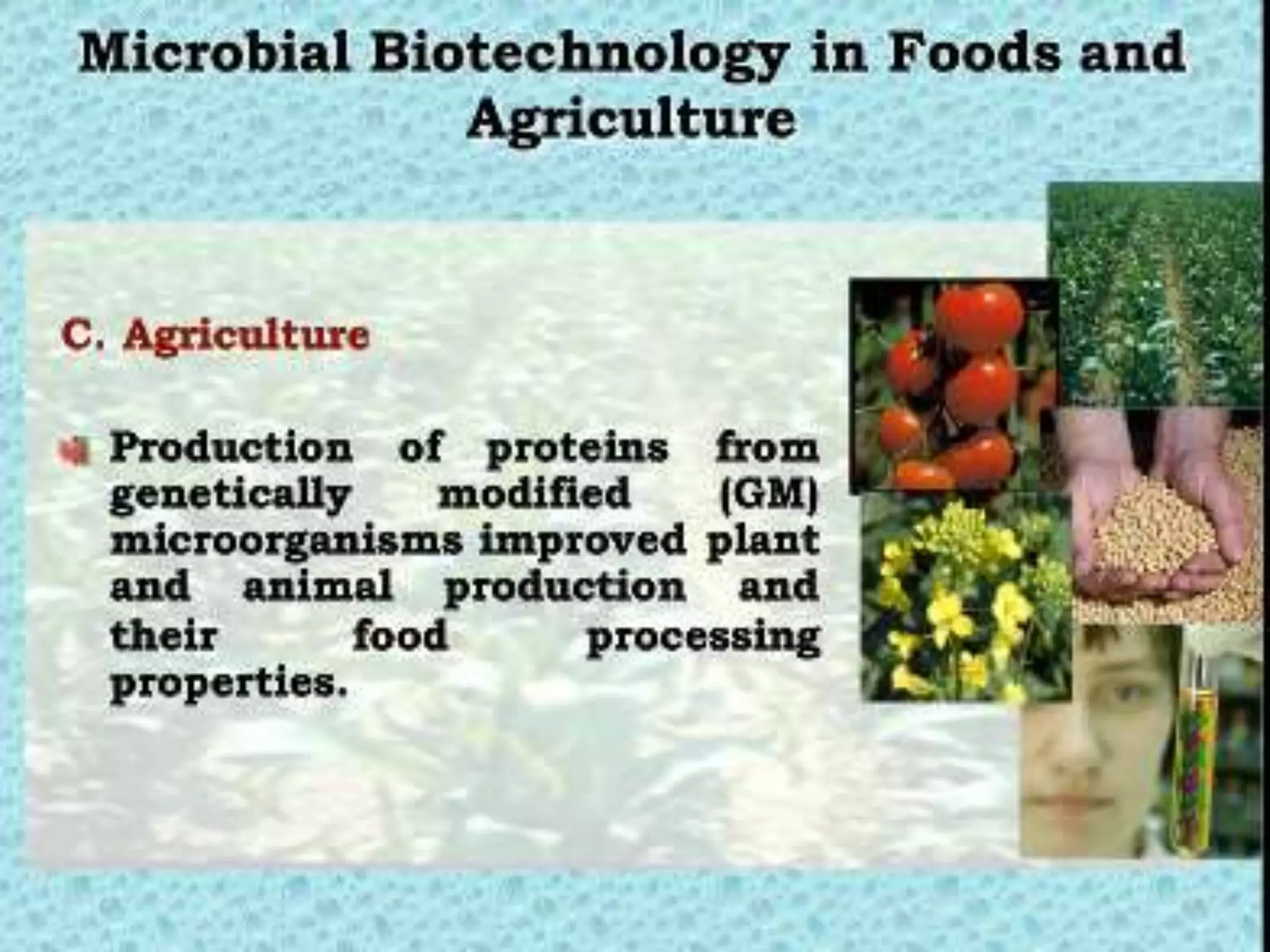 Microbial Biotechnology in Foods and Agriculture

C. Agriculture

Production of proteins from genetically modified (GM) microorganisms improved plant and animal production and their food processing properties.